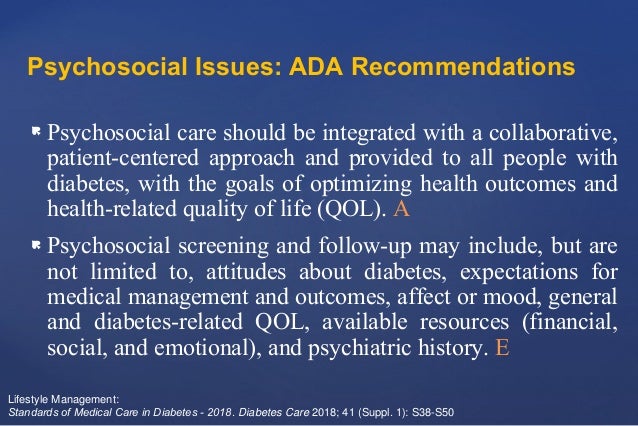 Psychosocial Issues: ADA Recommendations

Psychosocial care should be integrated with a collaborative, patient-centered approach and provided to all people with diabetes, with the goals of optimizing health outcomes and health-related quality of life (QOL). A

Psychosocial screening and follow-up may include, but are not limited to, attitudes about diabetes, expectations for medical management and outcomes, affect or mood, general and diabetes-related QOL, available resources (financial, social, and emotional), and psychiatric history. E

Lifestyle Management:
Standards of Medical Care in Diabetes - 2018. Diabetes Care 2018; 41 (Suppl. 1): S38-S50